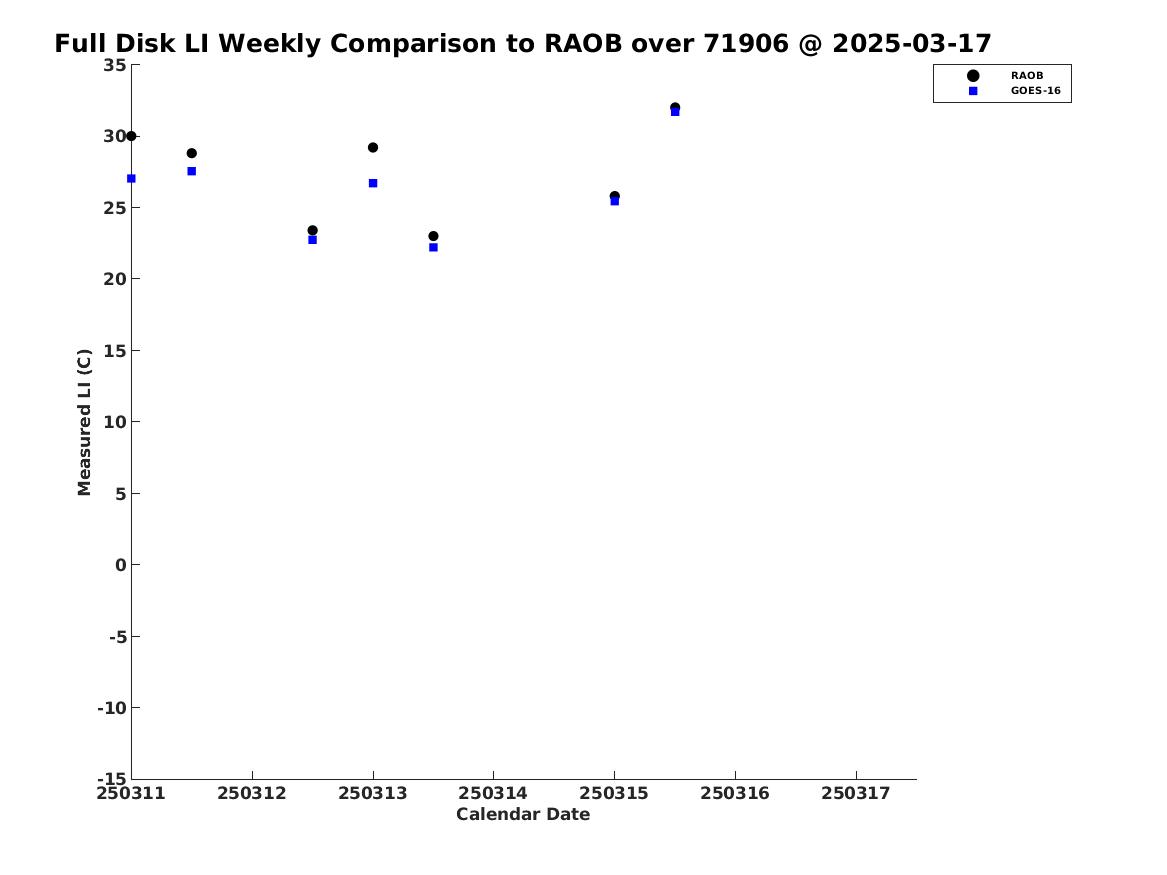 Full Disk LI Weekly Comparison to RAOB over 71906 @ 2025-03-17

RAOB
GOES-16

Measured LI (C)

35
30
25
20
15
10
5
0
-5
-10
-15

250311 250312 250313 250314 250315 250316 250317

Calendar Date